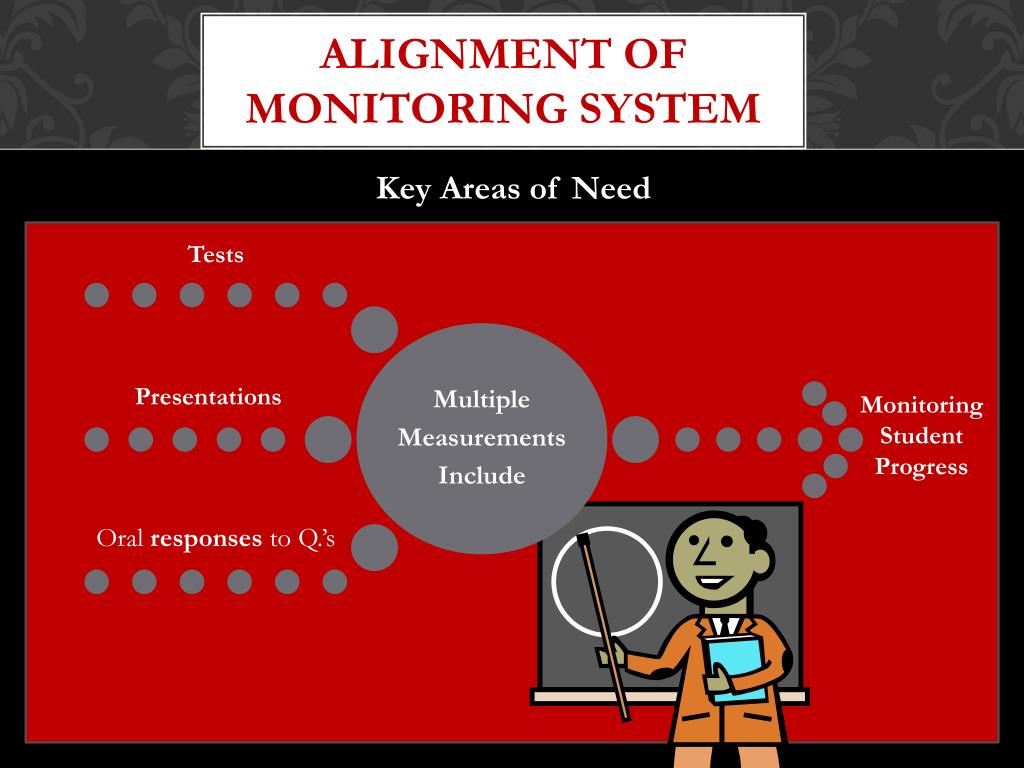 ALIGNMENT OF MONITORING SYSTEM

Key Areas of Need

Tests

Presentations

Oral responses to Q.'s

Multiple Measurements Include

Monitoring Student Progress